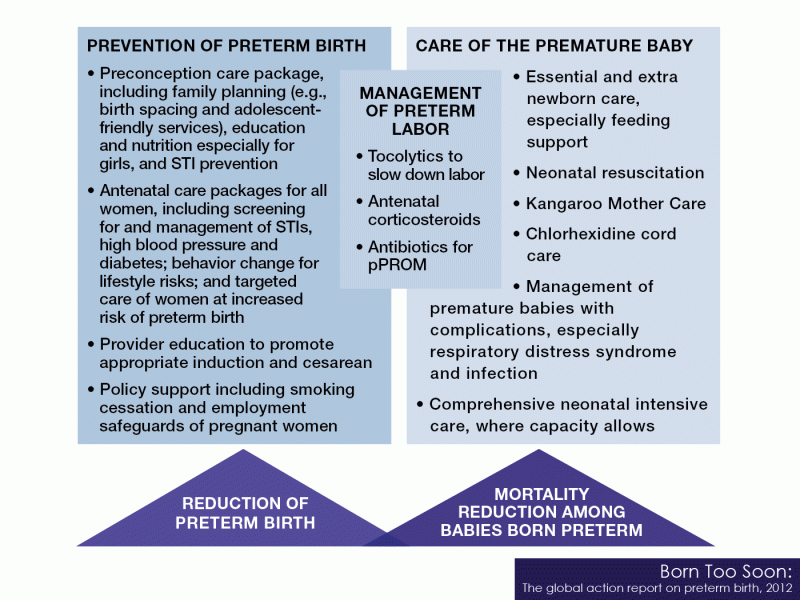 PREVENTION OF PRETERM BIRTH

• Preconception care package, including family planning (e.g., birth spacing and adolescent-friendly services), education and nutrition especially for girls, and STI prevention

• Antenatal care packages for all women, including screening for and management of STIs, high blood pressure and diabetes; behavior change for lifestyle risks; and targeted care of women at increased risk of preterm birth

• Provider education to promote appropriate induction and cesarean

• Policy support including smoking cessation and employment safeguards of pregnant women

MANAGEMENT OF PRETERM LABOR

• Tocolytics to slow down labor

• Antenatal corticosteroids

• Antibiotics for pPROM

CARE OF THE PREMATURE BABY

• Essential and extra newborn care, especially feeding support

• Neonatal resuscitation

• Kangaroo Mother Care

• Chlorhexidine cord care

• Management of premature babies with complications, especially respiratory distress syndrome and infection

• Comprehensive neonatal intensive care, where capacity allows

REDUCTION OF PRETERM BIRTH

MORTALITY REDUCTION AMONG BABIES BORN PRETERM

Born Too Soon:
The global action report on preterm birth, 2012